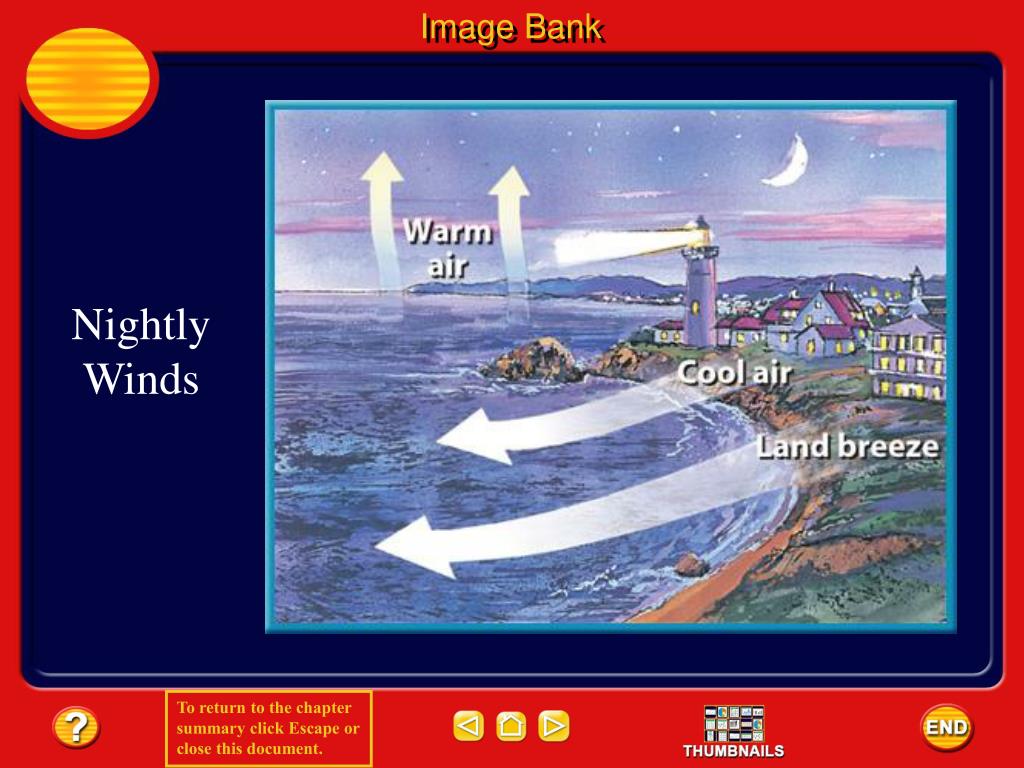 Image Bank

Nightly Winds

Warm air

Cool air

Land breeze

?

To return to the chapter summary click Escape or close this document.

THUMBNAILS

END